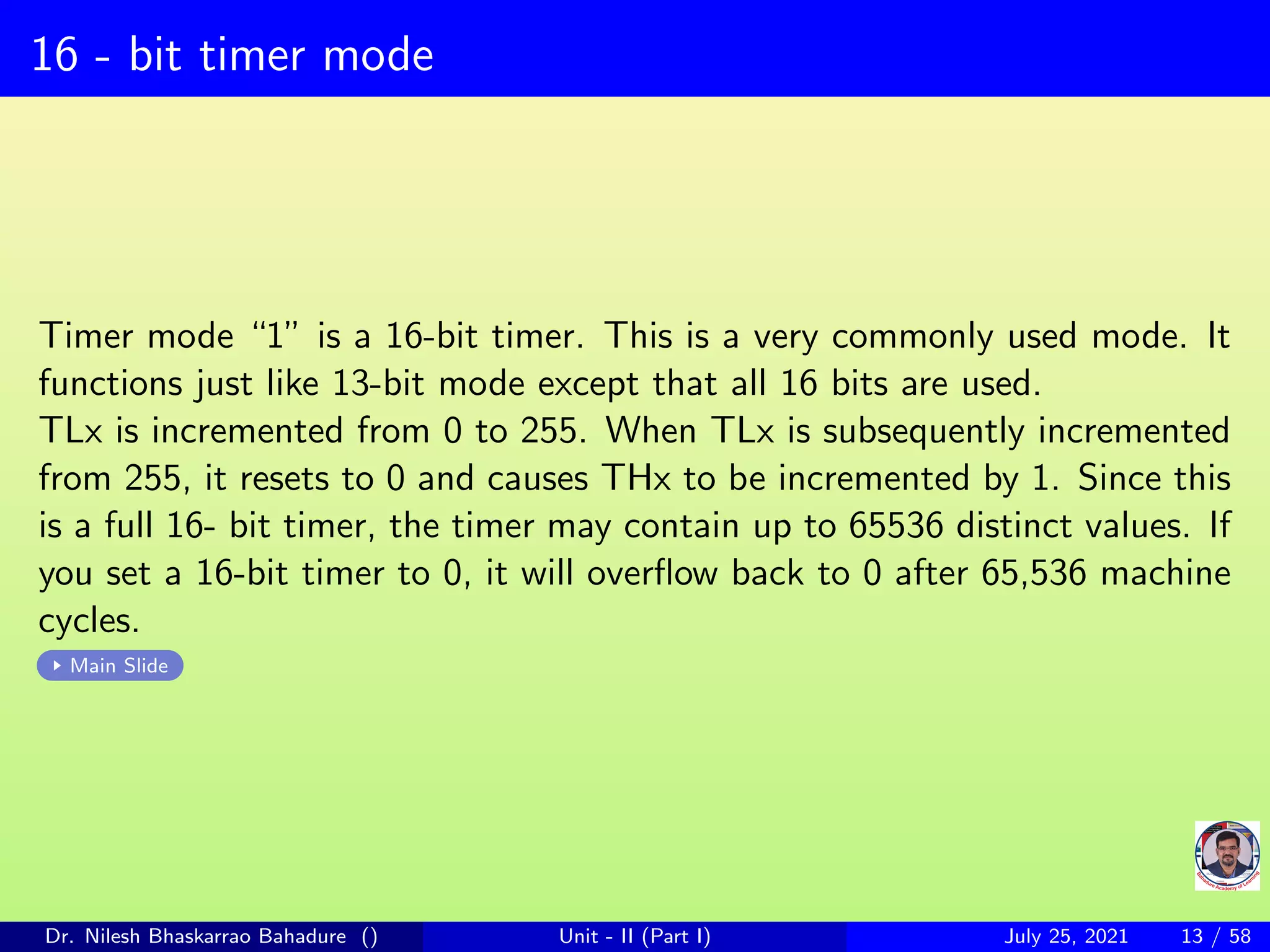 16 - bit timer mode

Timer mode “1” is a 16-bit timer. This is a very commonly used mode. It functions just like 13-bit mode except that all 16 bits are used.
TLx is incremented from 0 to 255. When TLx is subsequently incremented from 255, it resets to 0 and causes THx to be incremented by 1. Since this is a full 16- bit timer, the timer may contain up to 65536 distinct values. If you set a 16-bit timer to 0, it will overflow back to 0 after 65,536 machine cycles.

Main Slide

Bahadure Academy of Learning

Dr. Nilesh Bhaskarrao Bahadure () Unit - II (Part I) July 25, 2021 13 / 58